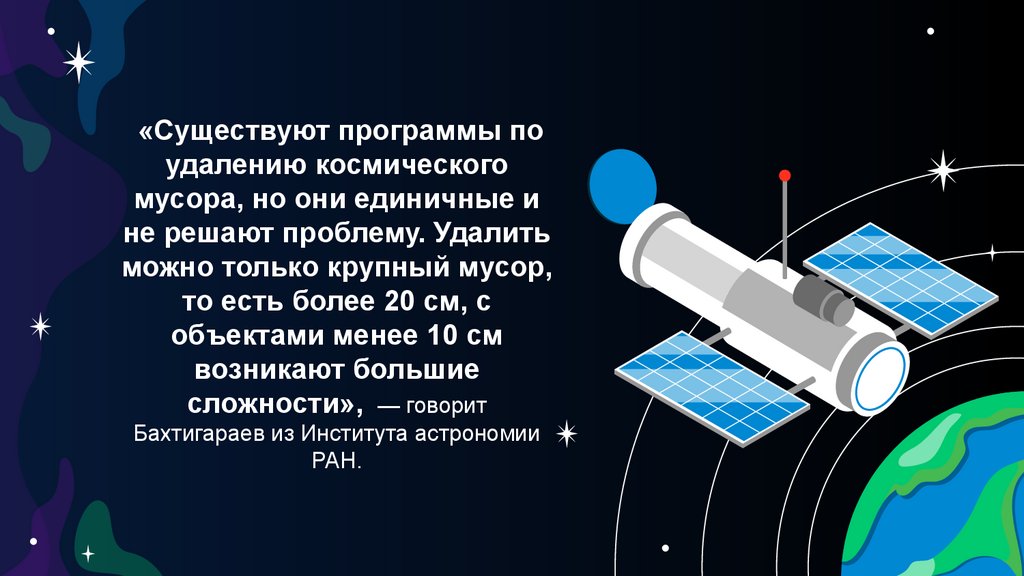 «Существуют программы по удалению космического мусора, но они единичные и не решают проблему. Удалить можно только крупный мусор, то есть более 20 см, с объектами менее 10 см возникают большие сложности», — говорит Бахтигараев из Института астрономии РАН.